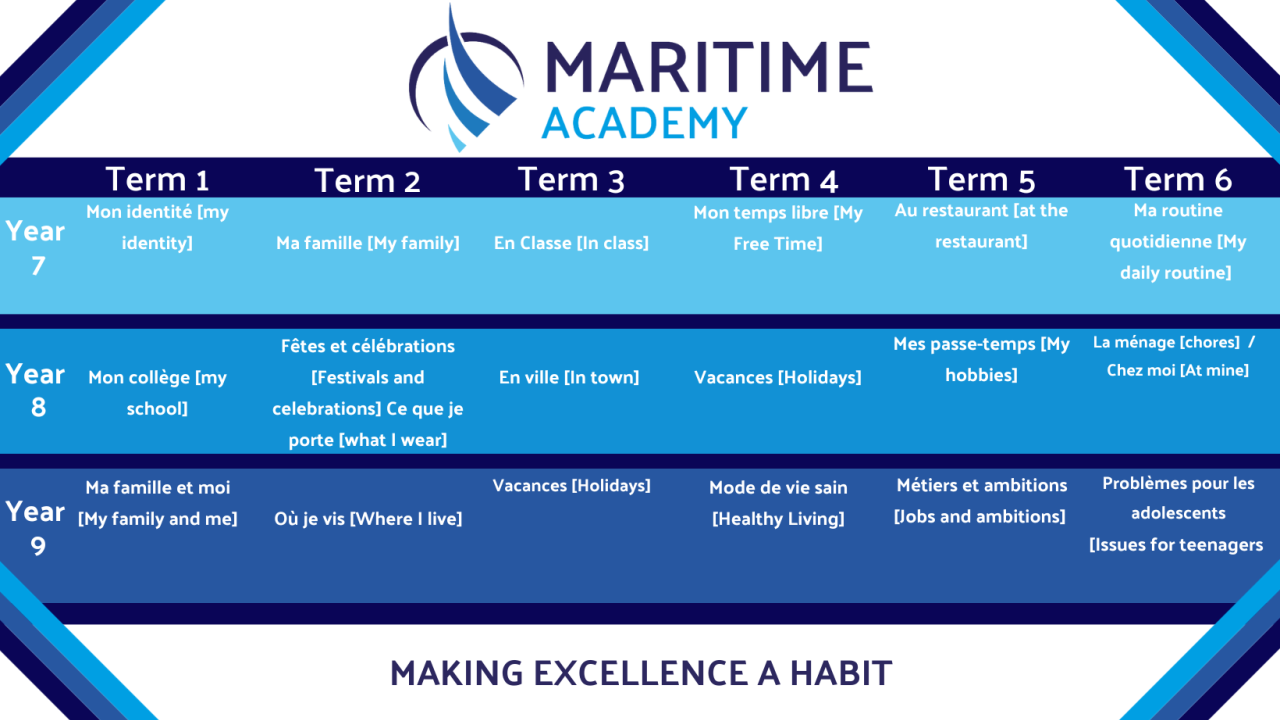 MARITIME
ACADEMY

| | Term 1 | Term 2 | Term 3 | Term 4 | Term 5 | Term 6 |
|---|---|---|---|---|---|---|
| Year 7 | Mon identité [my identity] | Ma famille [My family] | En Classe [In class] | Mon temps libre [My Free Time] | Au restaurant [at the restaurant] | Ma routine quotidienne [My daily routine] |
| Year 8 | Mon collège [my school] | Fêtes et célébrations [Festivals and celebrations] Ce que je porte [what I wear] | En ville [In town] | Vacances [Holidays] | Mes passe-temps [My hobbies] | La ménage [chores] / Chez moi [At mine] |
| Year 9 | Ma famille et moi [My family and me] | Où je vis [Where I live] | Vacances [Holidays] | Mode de vie sain [Healthy Living] | Métiers et ambitions [Jobs and ambitions] | Problèmes pour les adolescents [Issues for teenagers |

MAKING EXCELLENCE A HABIT